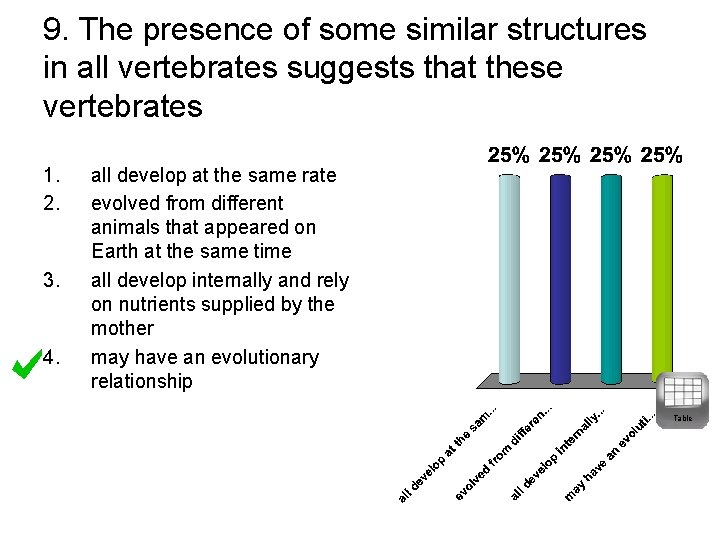 9. The presence of some similar structures in all vertebrates suggests that these vertebrates

1. all develop at the same rate
2. evolved from different animals that appeared on Earth at the same time
3. all develop internally and rely on nutrients supplied by the mother
4. may have an evolutionary relationship

25% 25% 25% 25%

all develop at the sam...
evolved from differen...
all develop internally...
may have an evoluti...

Table